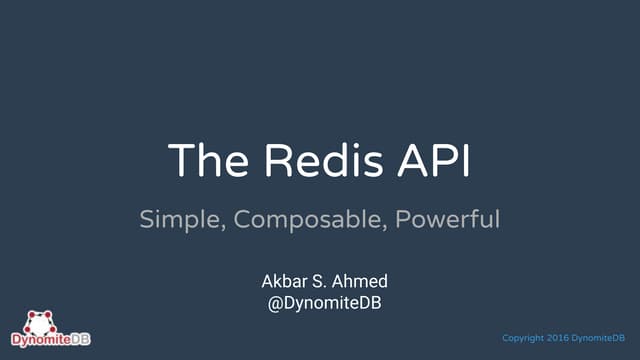 The Redis API

Simple, Composable, Powerful

Akbar S. Ahmed
@DynomiteDB

DynomiteDB

Copyright 2016 DynomiteDB